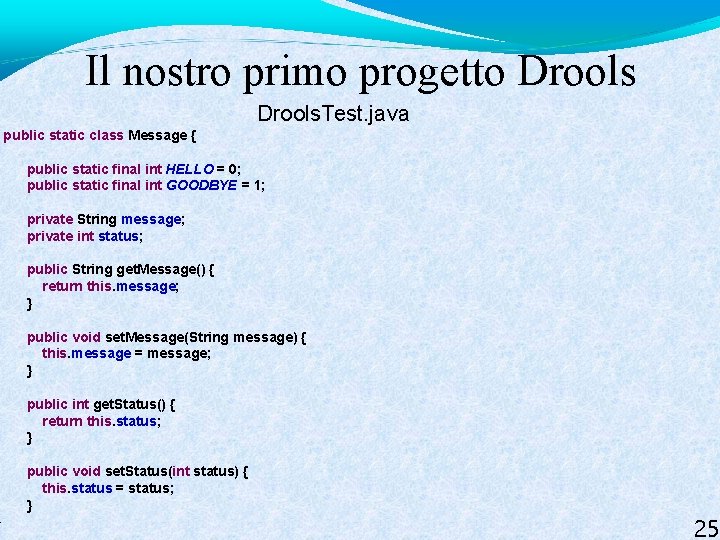 Il nostro primo progetto Drools

DroolsTest.java

public static class Message {

public static final int HELLO = 0;
public static final int GOODBYE = 1;

private String message;
private int status;

public String getMessage() {
return this.message;
}

public void setMessage(String message) {
this.message = message;
}

public int getStatus() {
return this.status;
}

public void setStatus(int status) {
this.status = status;
}

25